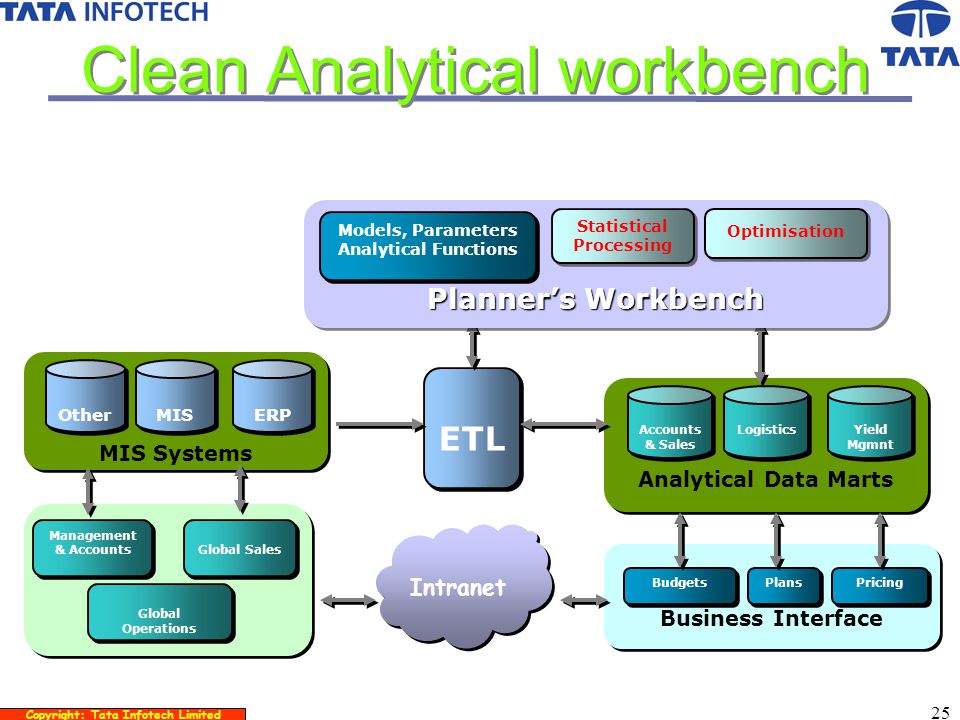 TATA INFOTECH

TATA

Clean Analytical workbench

Models, Parameters Analytical Functions

Statistical Processing

Optimisation

Planner's Workbench

Other

MIS

ERP

MIS Systems

ETL

Accounts & Sales

Logistics

Yield Mgmnt

Analytical Data Marts

Management & Accounts

Global Sales

Global Operations

Intranet

Budgets

Plans

Pricing

Business Interface

Copyright: Tata Infotech Limited

25